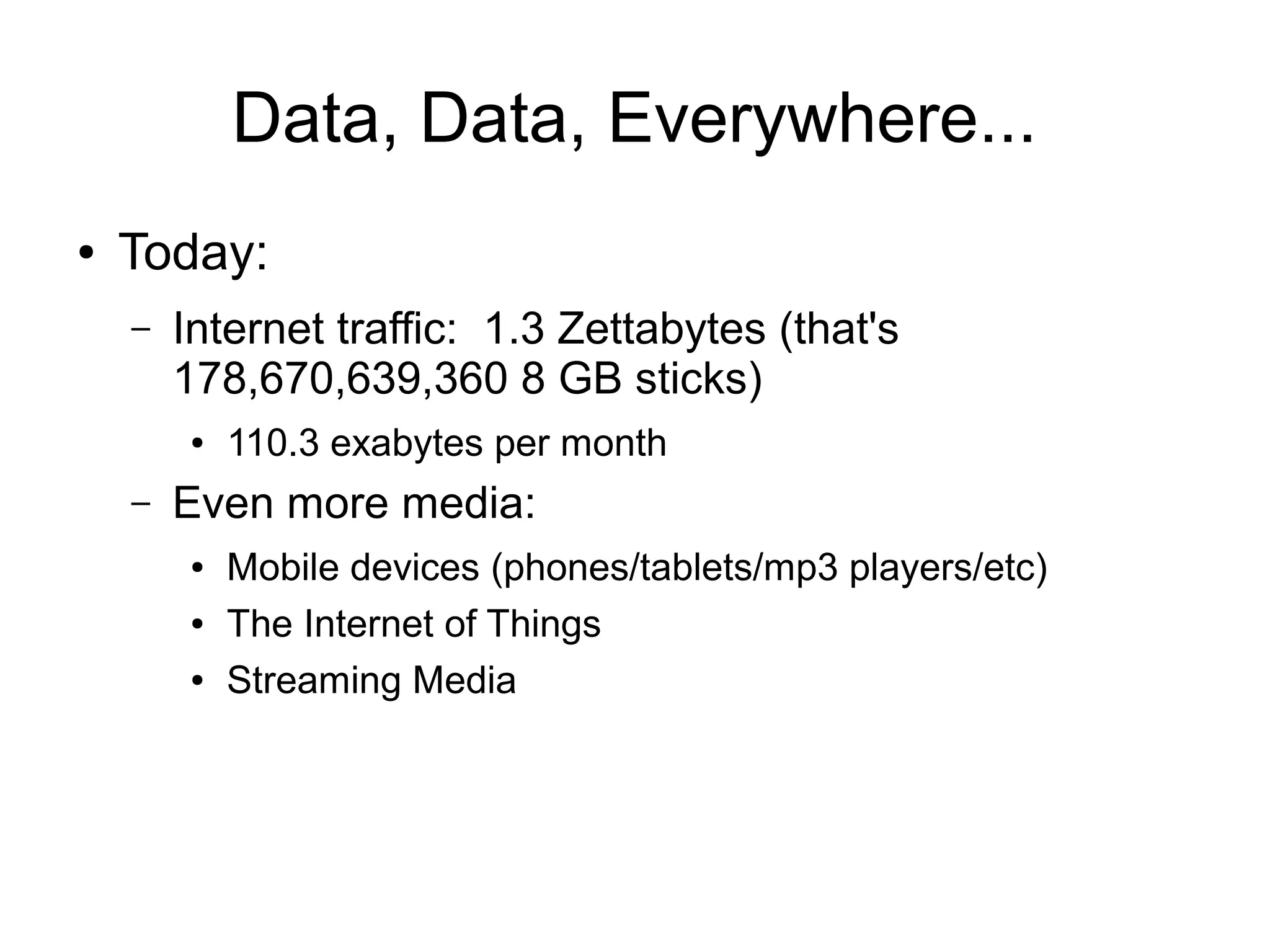 Data, Data, Everywhere...

• Today:

– Internet traffic: 1.3 Zettabytes (that's 178,670,639,360 8 GB sticks)

• 110.3 exabytes per month

– Even more media:

• Mobile devices (phones/tablets/mp3 players/etc)

• The Internet of Things

• Streaming Media